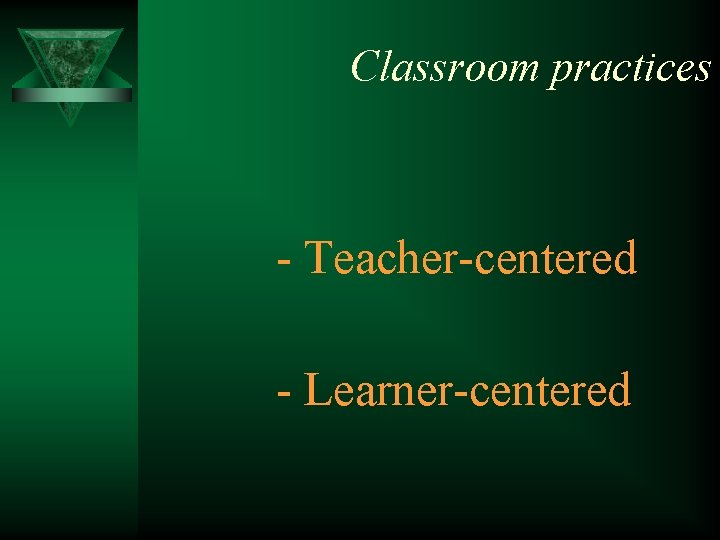 Classroom practices

- Teacher-centered

- Learner-centered